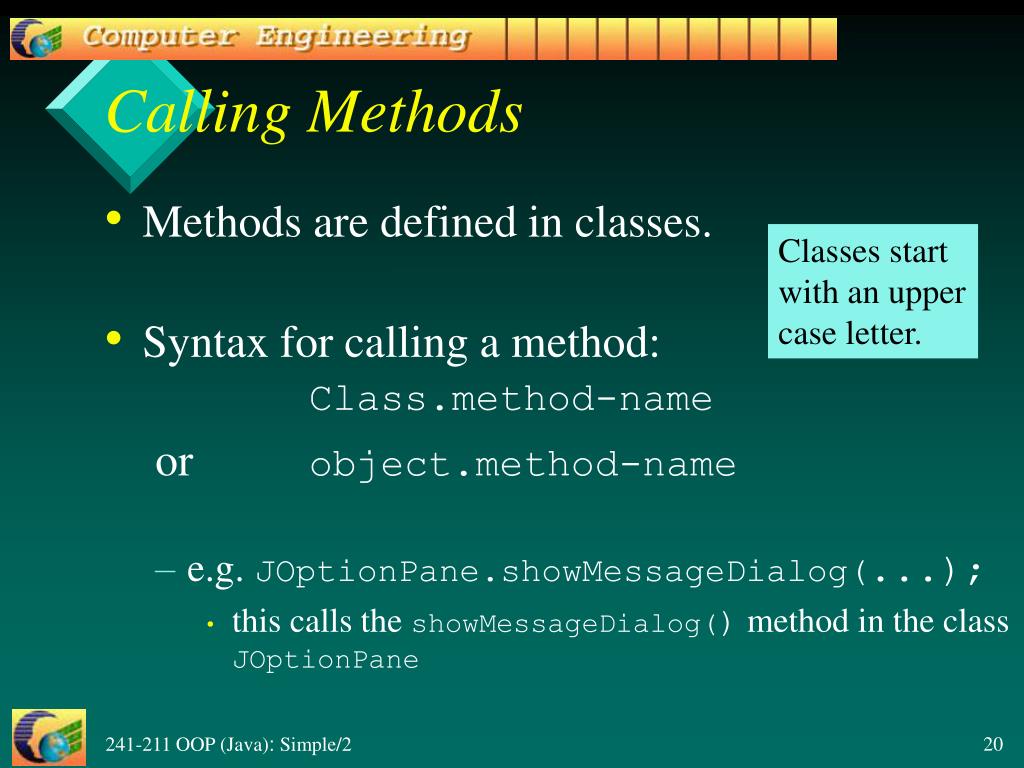 Computer Engineering

Calling Methods

• Methods are defined in classes.

Classes start with an upper case letter.

• Syntax for calling a method:

Class.method-name

or object.method-name

– e.g. JOptionPane.showMessageDialog(...);

• this calls the showMessageDialog() method in the class JOptionPane

241-211 OOP (Java): Simple/2

20